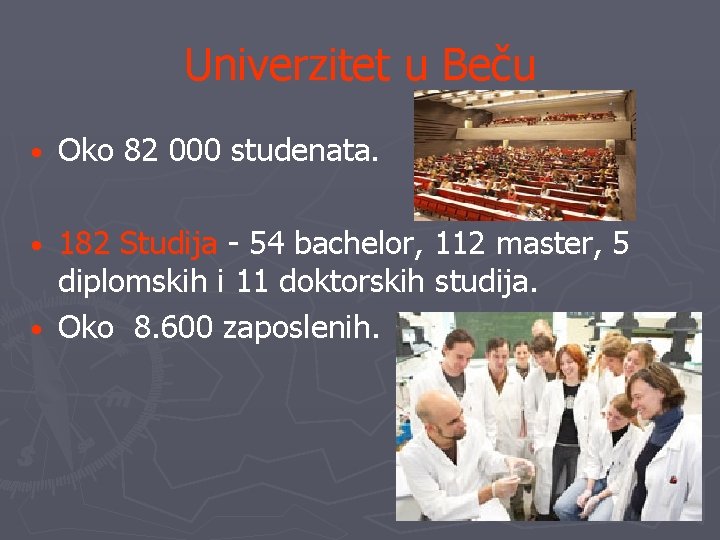 Univerzitet u Beču

• Oko 82 000 studenata.

• 182 Studija - 54 bachelor, 112 master, 5 diplomskih i 11 doktorskih studija.
• Oko  8.600 zaposlenih.